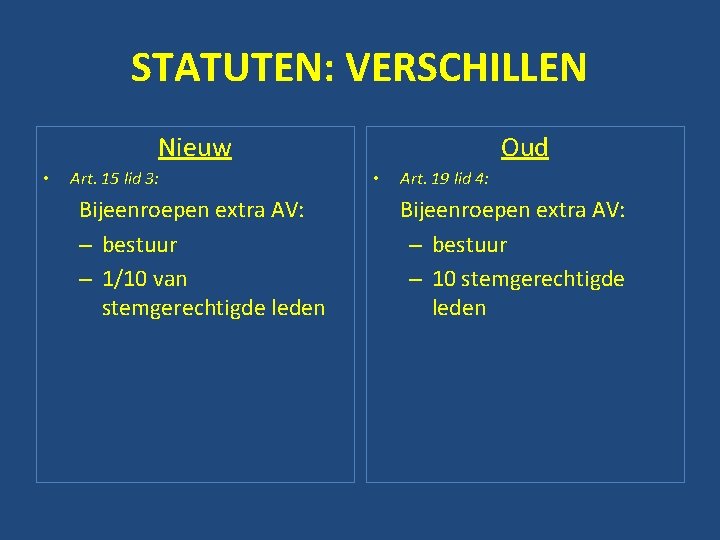 STATUTEN: VERSCHILLEN

Nieuw

• Art. 15 lid 3:

Bijeenroepen extra AV:
– bestuur
– 1/10 van stemgerechtigde leden

Oud

• Art. 19 lid 4:

Bijeenroepen extra AV:
– bestuur
– 10 stemgerechtigde leden